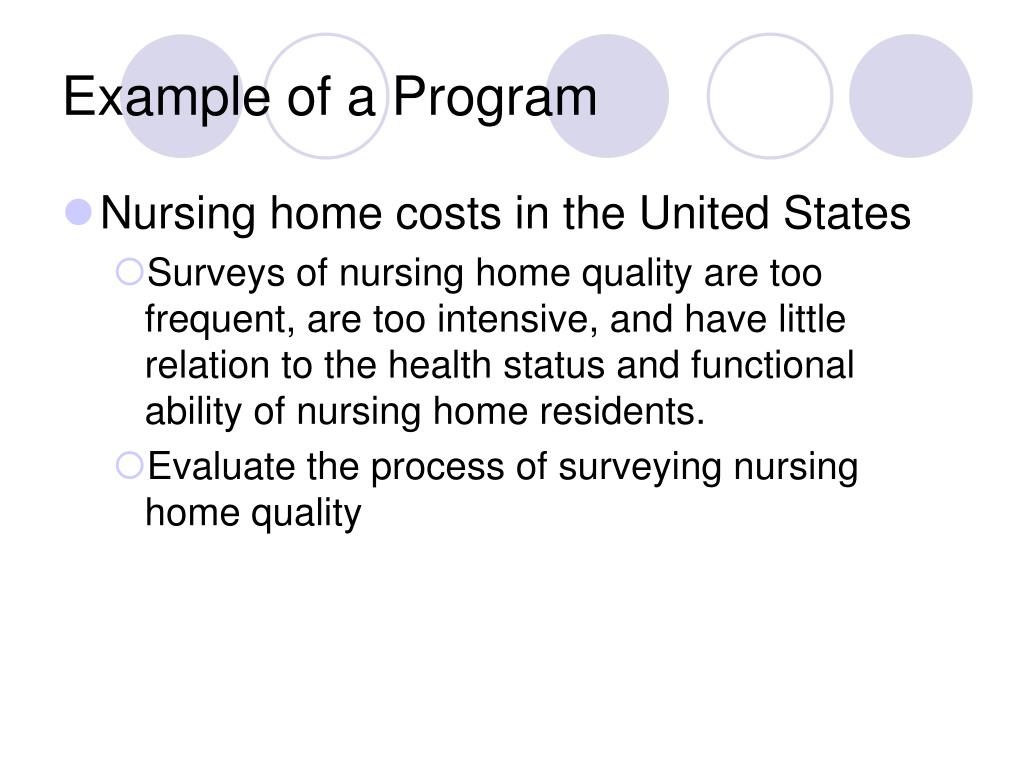 Example of a Program

Nursing home costs in the United States

Surveys of nursing home quality are too frequent, are too intensive, and have little relation to the health status and functional ability of nursing home residents.

Evaluate the process of surveying nursing home quality